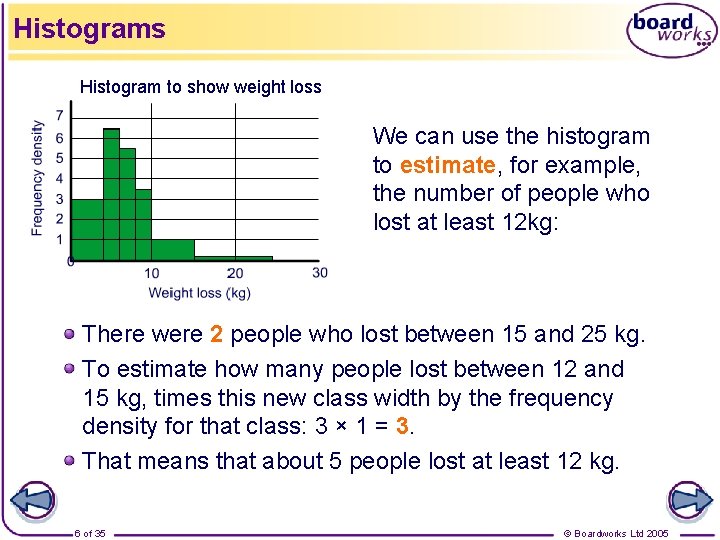 Histograms

board works

Histogram to show weight loss

Frequency density

7
6
5
4
3
2
1
0

10 20 30

Weight loss (kg)

We can use the histogram to estimate, for example, the number of people who lost at least 12kg:

There were 2 people who lost between 15 and 25 kg.

To estimate how many people lost between 12 and 15 kg, times this new class width by the frequency density for that class: 3 × 1 = 3.

That means that about 5 people lost at least 12 kg.

6 of 35

© Boardworks Ltd 2005